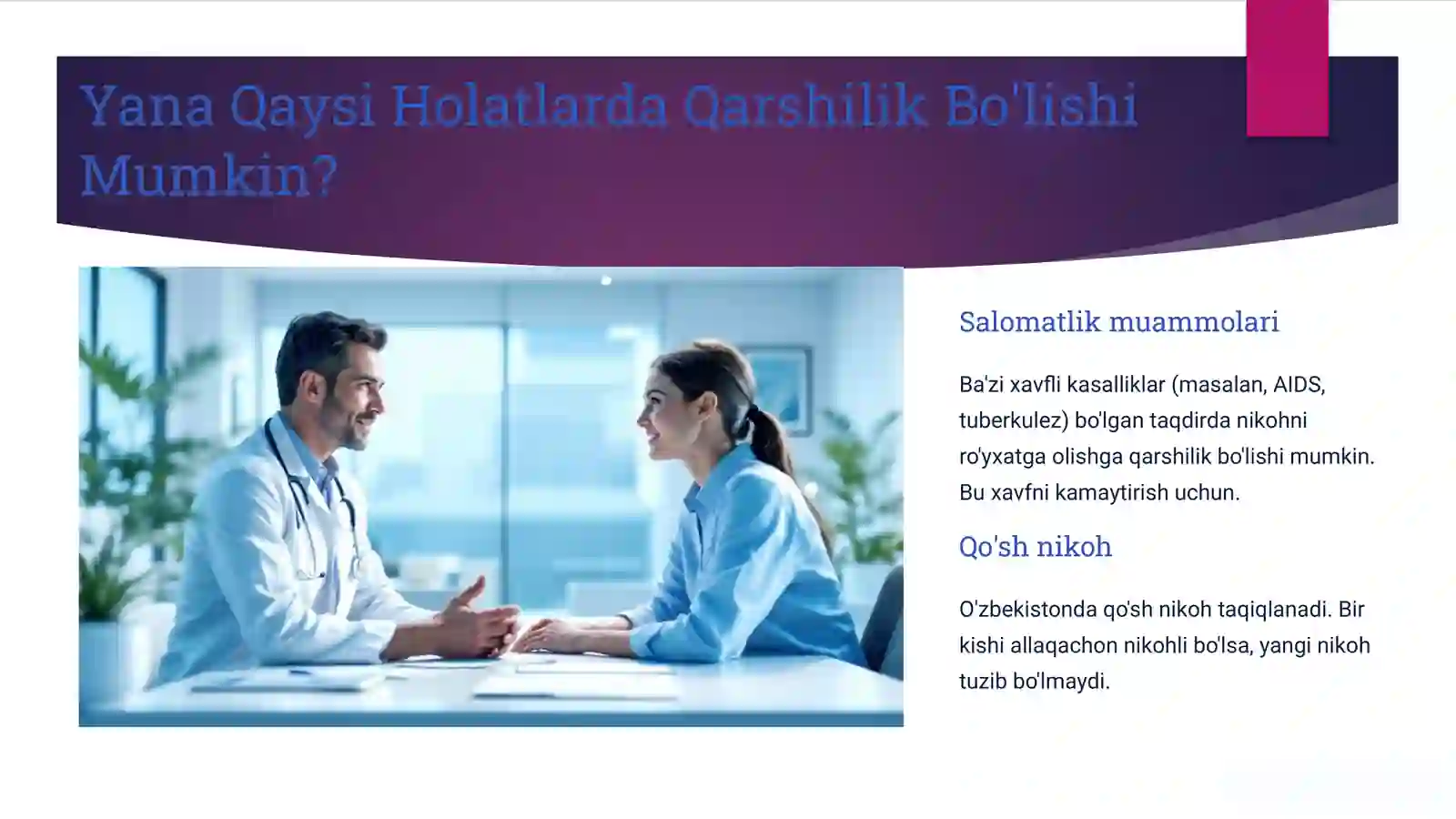 Yana Qaysi Holatlarda Qarshilik Bo'lishi Mumkin?

Salomatlik muammolari

Ba'zi xavfli kasalliklar (masalan, AIDS, tuberkulez) bo'lgan taqdirda nikohni ro'yxatga olishga qarshilik bo'lishi mumkin. Bu xavfni kamaytirish uchun.

Qo'sh nikoh

O'zbekistonda qo'sh nikoh taqiqlanadi. Bir kishi allaqachon nikohli bo'lsa, yangi nikoh tuzib bo'lmaydi.